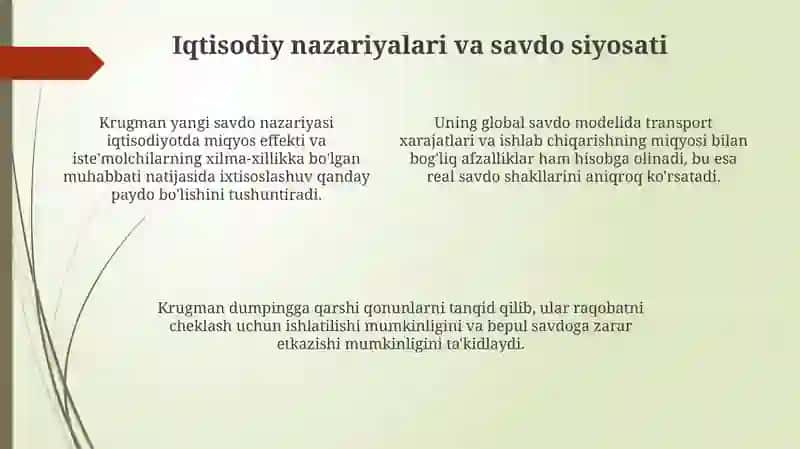 Iqtisodiy nazariyalari va savdo siyosati

Krugman yangi savdo nazariyasi iqtisodiyotda miqyos effekti va iste'molchilarning xilma-xillikka bo'lgan muhabbati natijasida ixtisoslashuv qanday paydo bo'lishini tushuntiradi.

Uning global savdo modelida transport xarajatlari va ishlab chiqarishning miqyosi bilan bog'liq afzalliklar ham hisobga olinadi, bu esa real savdo shakllarini aniqroq ko'rsatadi.

Krugman dumpingga qarshi qonunlarni tanqid qilib, ular raqobatni cheklash uchun ishlatilishi mumkinligini va bepul savdoga zarar etkazishi mumkinligini ta'kidlaydi.